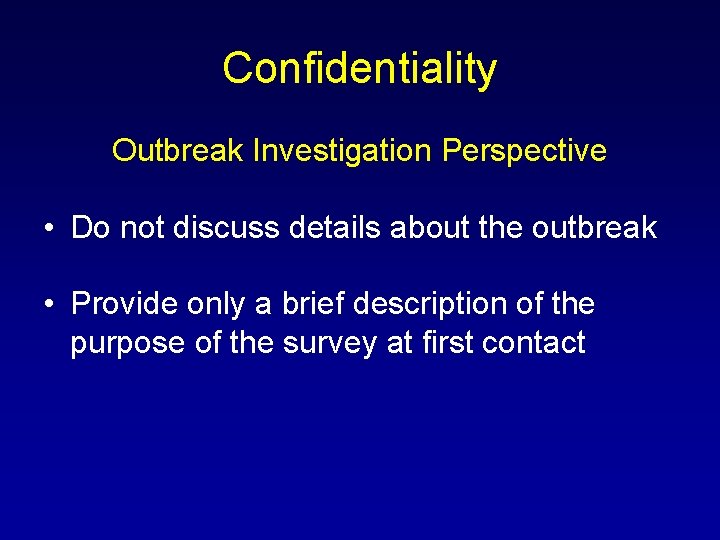 Confidentiality

Outbreak Investigation Perspective

• Do not discuss details about the outbreak

• Provide only a brief description of the purpose of the survey at first contact